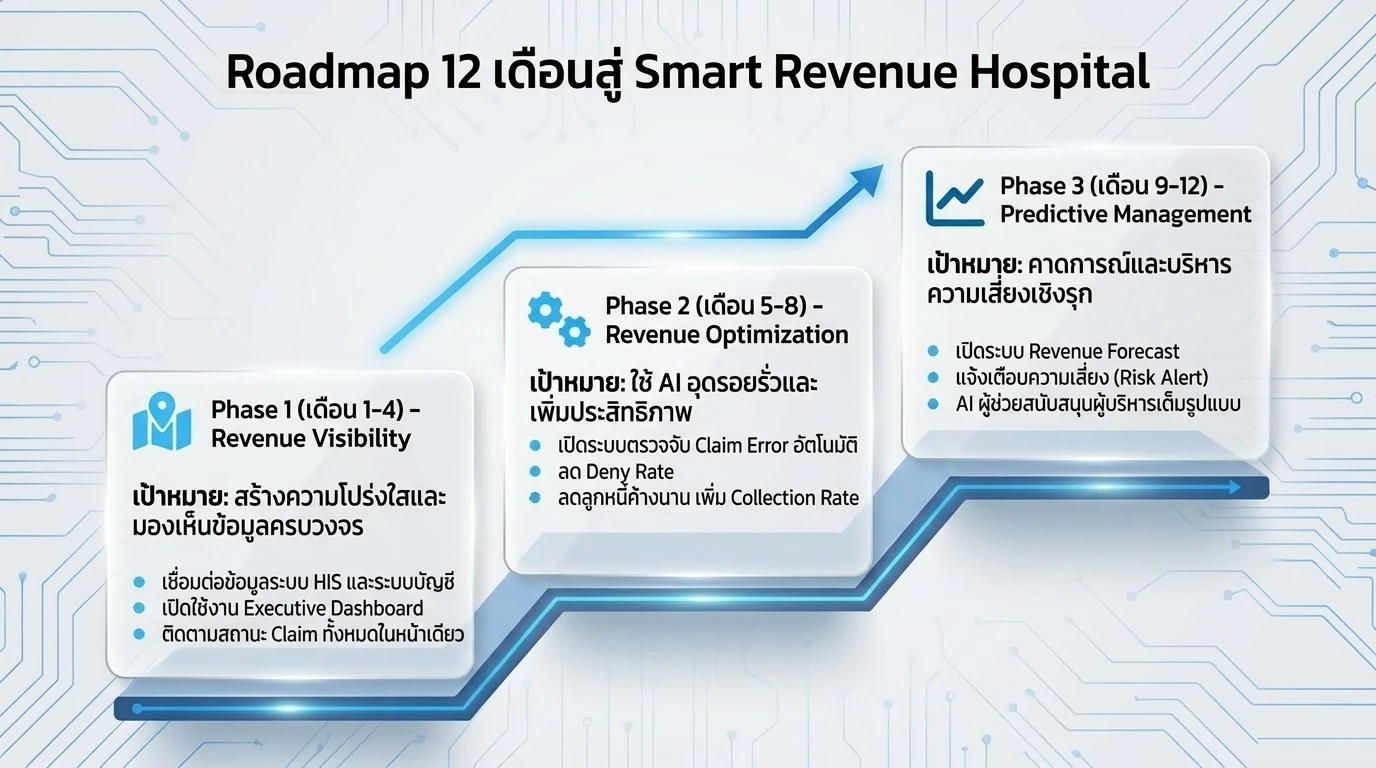 Roadmap 12 เดือนสู่ Smart Revenue Hospital

Phase 1 (เดือน 1-4) - Revenue Visibility

เป้าหมาย: สร้างความโปร่งใสและมองเห็นข้อมูลครบวงจร

- เชื่อมต่อข้อมูลระบบ HIS และระบบบัญชี
- เปิดใช้งาน Executive Dashboard
- ติดตามสถานะ Claim ทั้งหมดในหน้าเดียว

Phase 2 (เดือน 5-8) - Revenue Optimization

เป้าหมาย: ใช้ AI อุดรอยรั่วและเพิ่มประสิทธิภาพ

- เปิดระบบตรวจจับ Claim Error อัตโนมัติ
- ลด Deny Rate
- ลดลูกหนี้ค้างนาน เพิ่ม Collection Rate

Phase 3 (เดือน 9-12) - Predictive Management

เป้าหมาย: คาดการณ์และบริหารความเสี่ยงเชิงรุก

- เปิดระบบ Revenue Forecast
- แจ้งเตือนความเสี่ยง (Risk Alert)
- AI ผู้ช่วยสนับสนุนผู้บริหารเต็มรูปแบบ